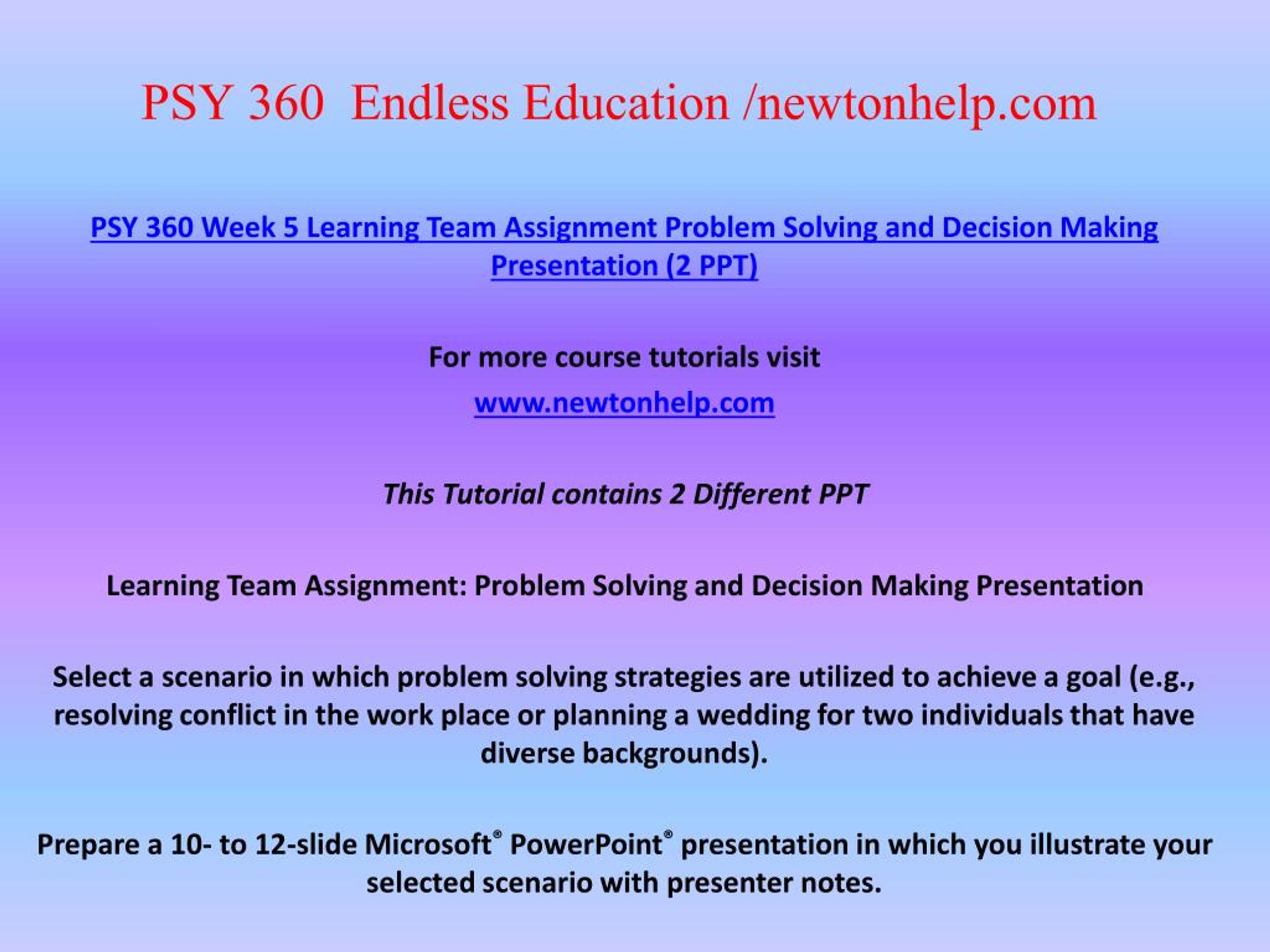 PSY 360 Endless Education /newtonhelp.com

PSY 360 Week 5 Learning Team Assignment Problem Solving and Decision Making Presentation (2 PPT)

For more course tutorials visit

www.newtonhelp.com

This Tutorial contains 2 Different PPT

Learning Team Assignment: Problem Solving and Decision Making Presentation

Select a scenario in which problem solving strategies are utilized to achieve a goal (e.g., resolving conflict in the work place or planning a wedding for two individuals that have diverse backgrounds).

Prepare a 10- to 12-slide Microsoft® PowerPoint® presentation in which you illustrate your selected scenario with presenter notes.